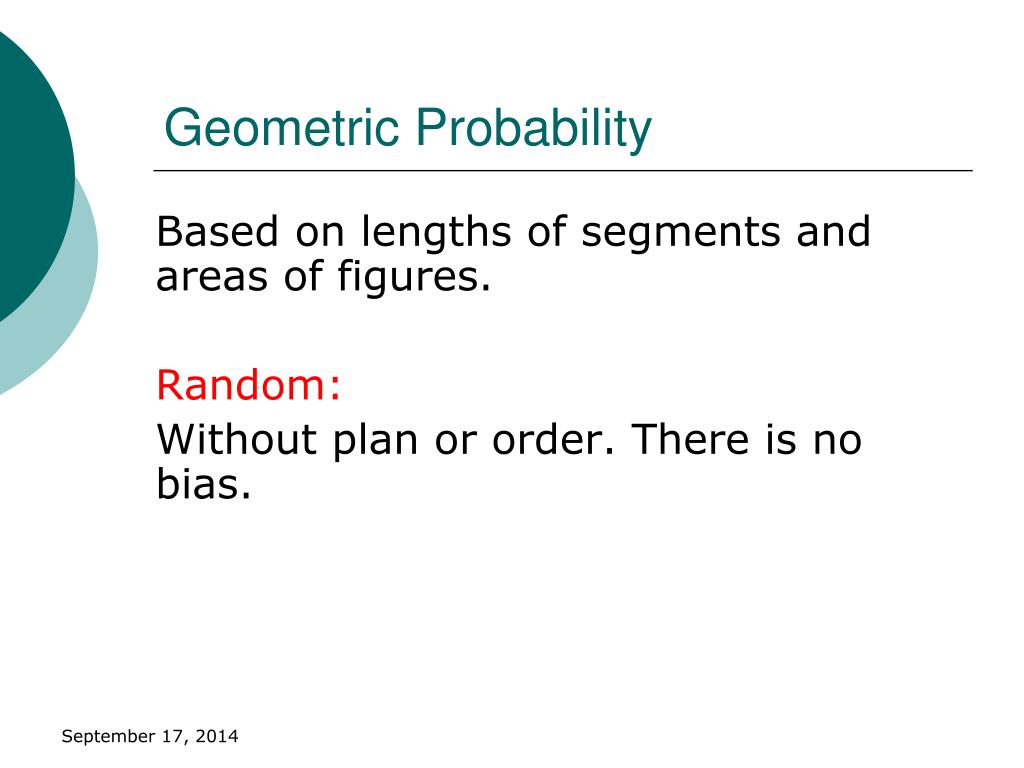 Geometric Probability

Based on lengths of segments and areas of figures.

Random:

Without plan or order. There is no bias.

September 17, 2014